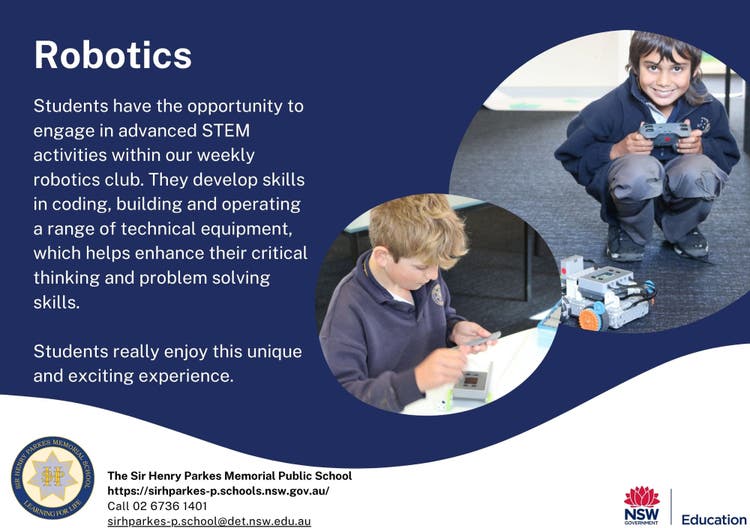 Robotics

Students have the opportunity to engage in advanced STEM activities within our weekly robotics club. They develop skills in coding, building and operating a range of technical equipment, which helps enhance their critical thinking and problem solving skills.

Students really enjoy this unique and exciting experience.

SIR HENRY PARKES MEMORIAL SCHOOL
LEARNING FOR LIFE

The Sir Henry Parkes Memorial Public School
https://sirhparkes-p.schools.nsw.gov.au/
Call 02 6736 1401
sirhparkes-p.school@det.nsw.edu.au

NSW GOVERNMENT
Education